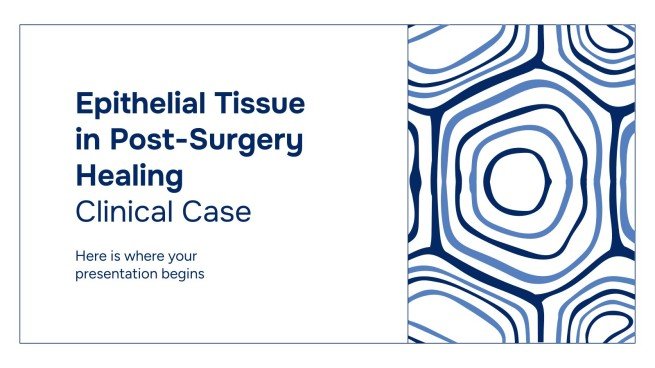 Epithelial Tissue in Post-Surgery Healing
Clinical Case

Here is where your presentation begins